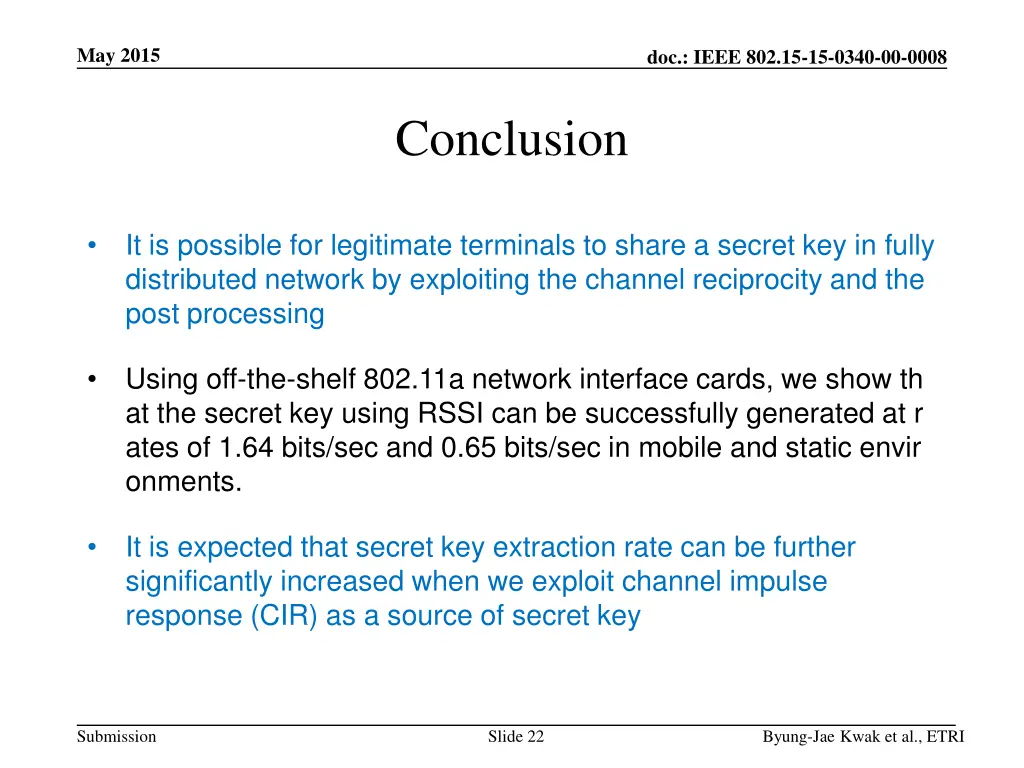 May 2015

doc.: IEEE 802.15-15-0340-00-0008

Conclusion

• It is possible for legitimate terminals to share a secret key in fully distributed network by exploiting the channel reciprocity and the post processing

• Using off-the-shelf 802.11a network interface cards, we show th at the secret key using RSSI can be successfully generated at r ates of 1.64 bits/sec and 0.65 bits/sec in mobile and static envir onments.

• It is expected that secret key extraction rate can be further significantly increased when we exploit channel impulse response (CIR) as a source of secret key

Submission

Slide 22

Byung-Jae Kwak et al., ETRI